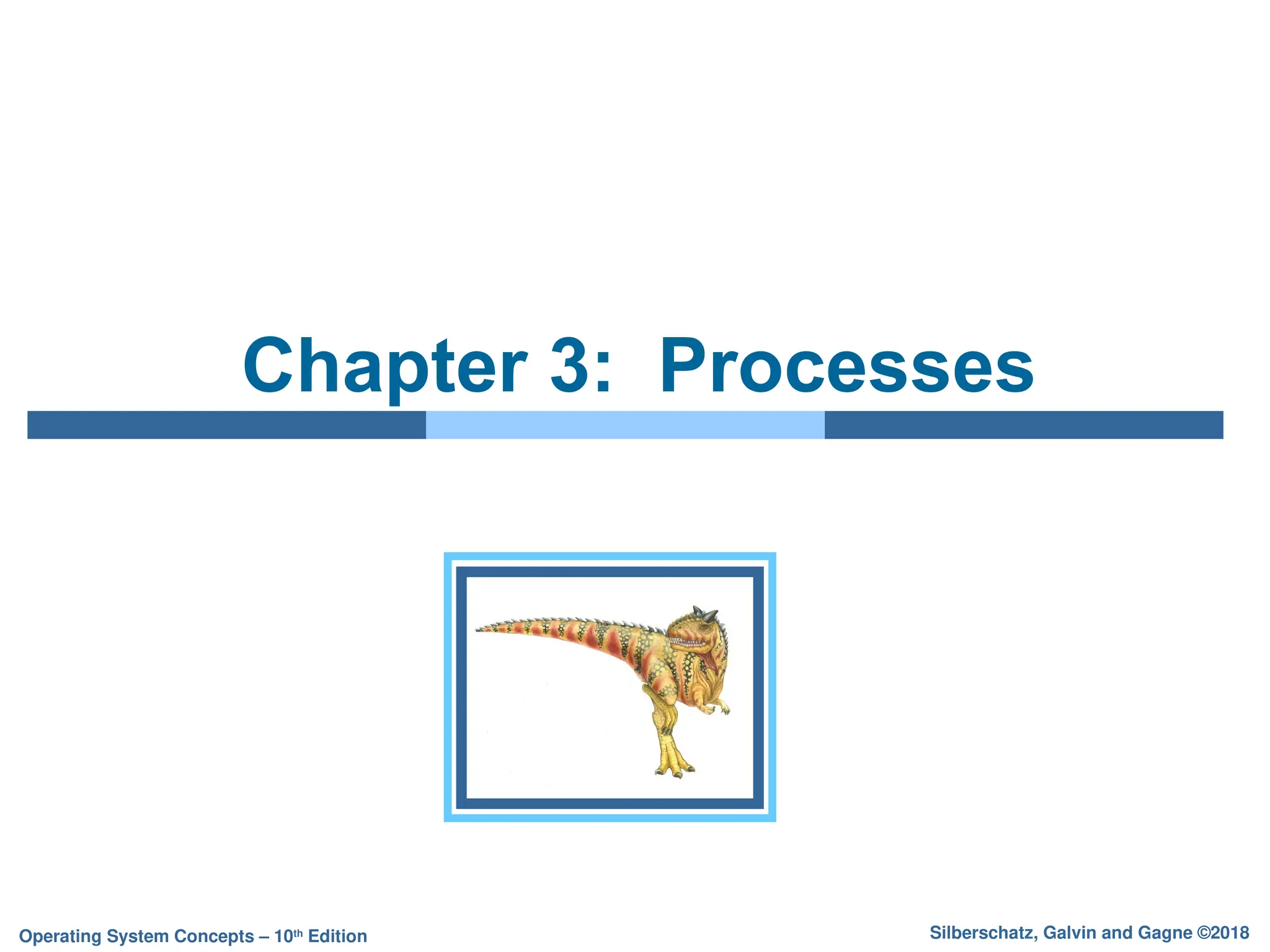 Chapter 3: Processes

Operating System Concepts – 10th Edition

Silberschatz, Galvin and Gagne ©2018